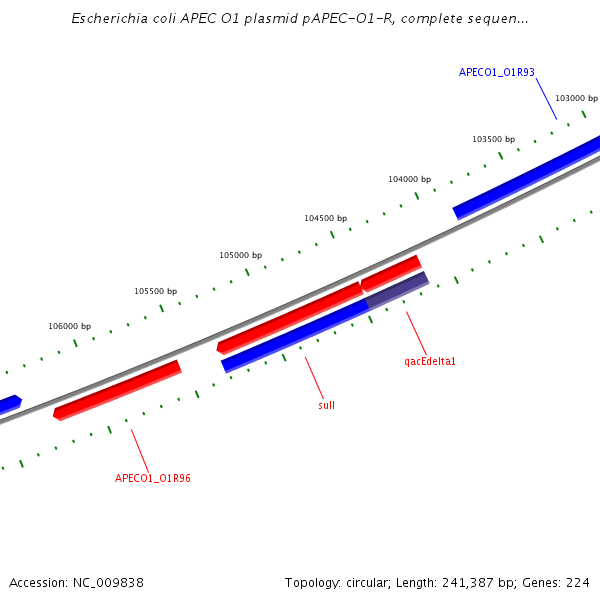 Escherichia coli APEC O1 plasmid pAPEC-O1-R, complete sequen...

APECO1_O1R93

103000 bp

103500 bp

104000 bp

104500 bp

105000 bp

105500 bp

106000 bp

qacEdelta1

sulI

APECO1_O1R96

Accession: NC_009838

Topology: circular; Length: 241,387 bp; Genes: 224